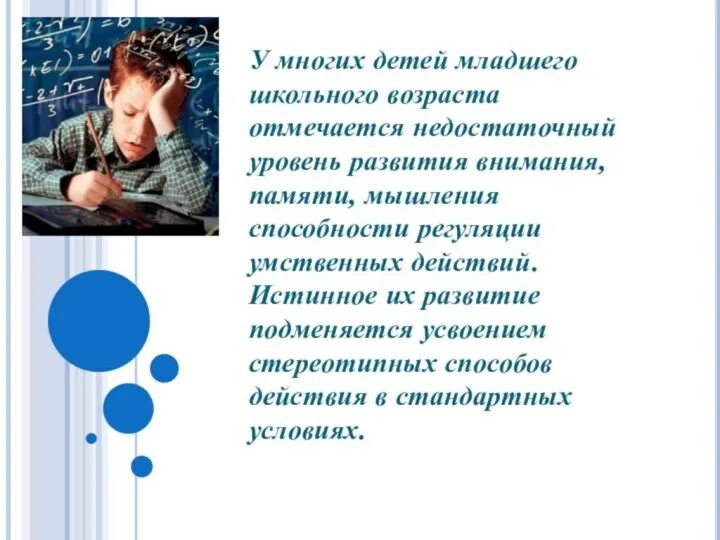 У многих детей младшего школьного возраста отмечается недостаточный уровень развития внимания, памяти, мышления способности регуляции умственных действий. Истинное их развитие подменяется усвоением стереотипных способов действия в стандартных условиях.